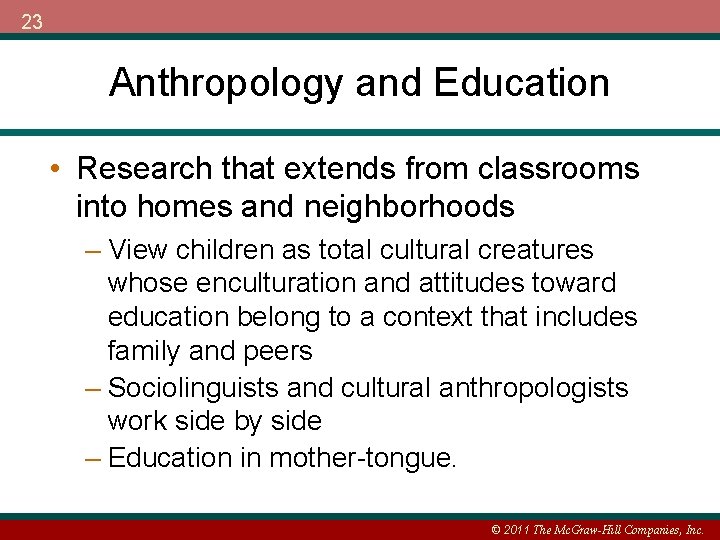 23

Anthropology and Education

• Research that extends from classrooms into homes and neighborhoods

– View children as total cultural creatures whose enculturation and attitudes toward education belong to a context that includes family and peers

– Sociolinguists and cultural anthropologists work side by side

– Education in mother-tongue.

© 2011 The McGraw-Hill Companies, Inc.